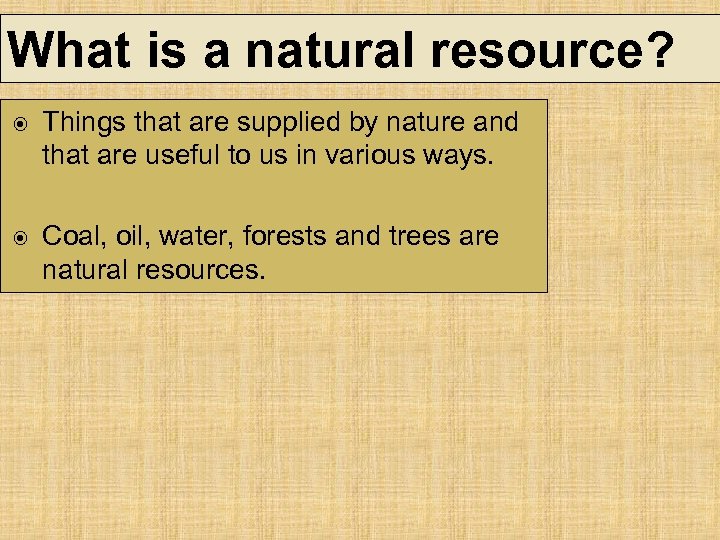 What is a natural resource?

⦿ Things that are supplied by nature and that are useful to us in various ways.

⦿ Coal, oil, water, forests and trees are natural resources.